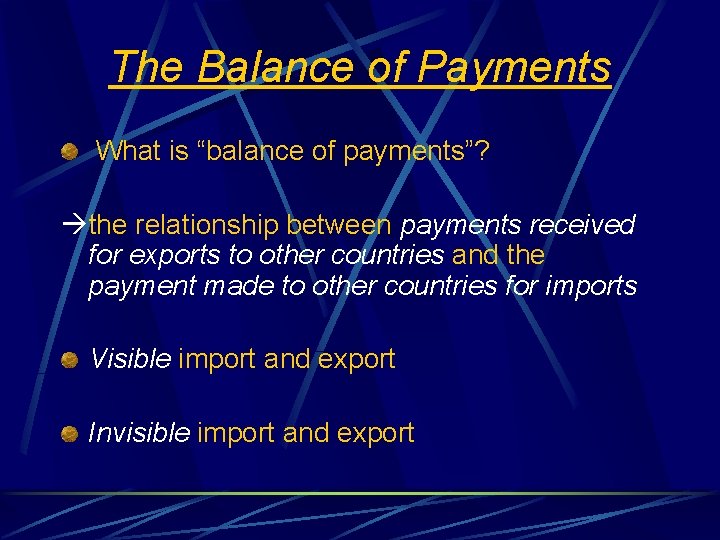 The Balance of Payments

What is “balance of payments”?

→the relationship between payments received for exports to other countries and the payment made to other countries for imports

Visible import and export

Invisible import and export